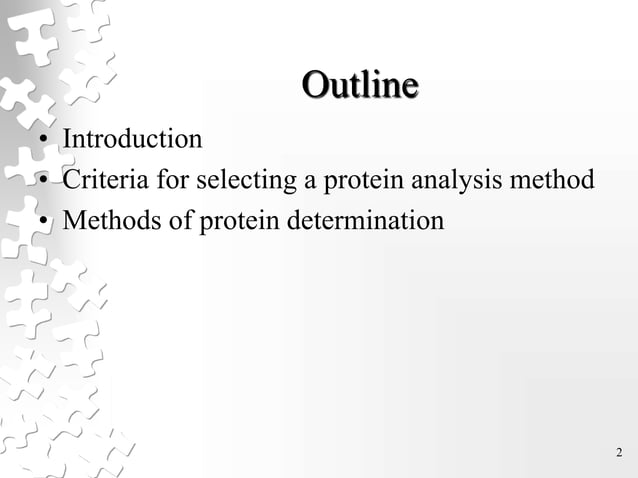 Outline

• Introduction
• Criteria for selecting a protein analysis method
• Methods of protein determination

2